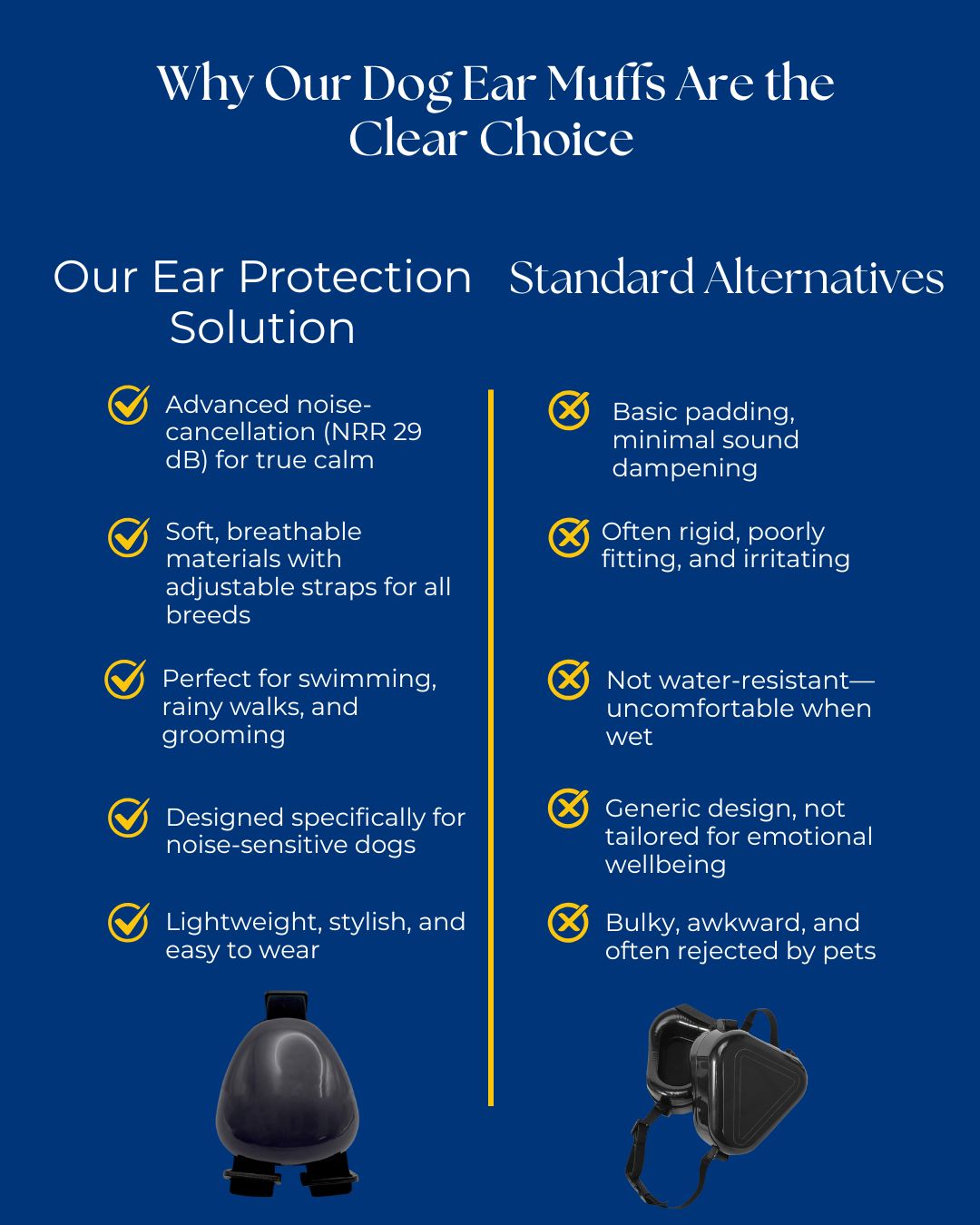 Why Our Dog Ear Muffs Are the Clear Choice

Our Ear Protection Solution

Advanced noise-cancellation (NRR 29 dB) for true calm

Soft, breathable materials with adjustable straps for all breeds

Perfect for swimming, rainy walks, and grooming

Designed specifically for noise-sensitive dogs

Lightweight, stylish, and easy to wear

Standard Alternatives

Basic padding, minimal sound dampening

Often rigid, poorly fitting, and irritating

Not water-resistant—uncomfortable when wet

Generic design, not tailored for emotional wellbeing

Bulky, awkward, and often rejected by pets